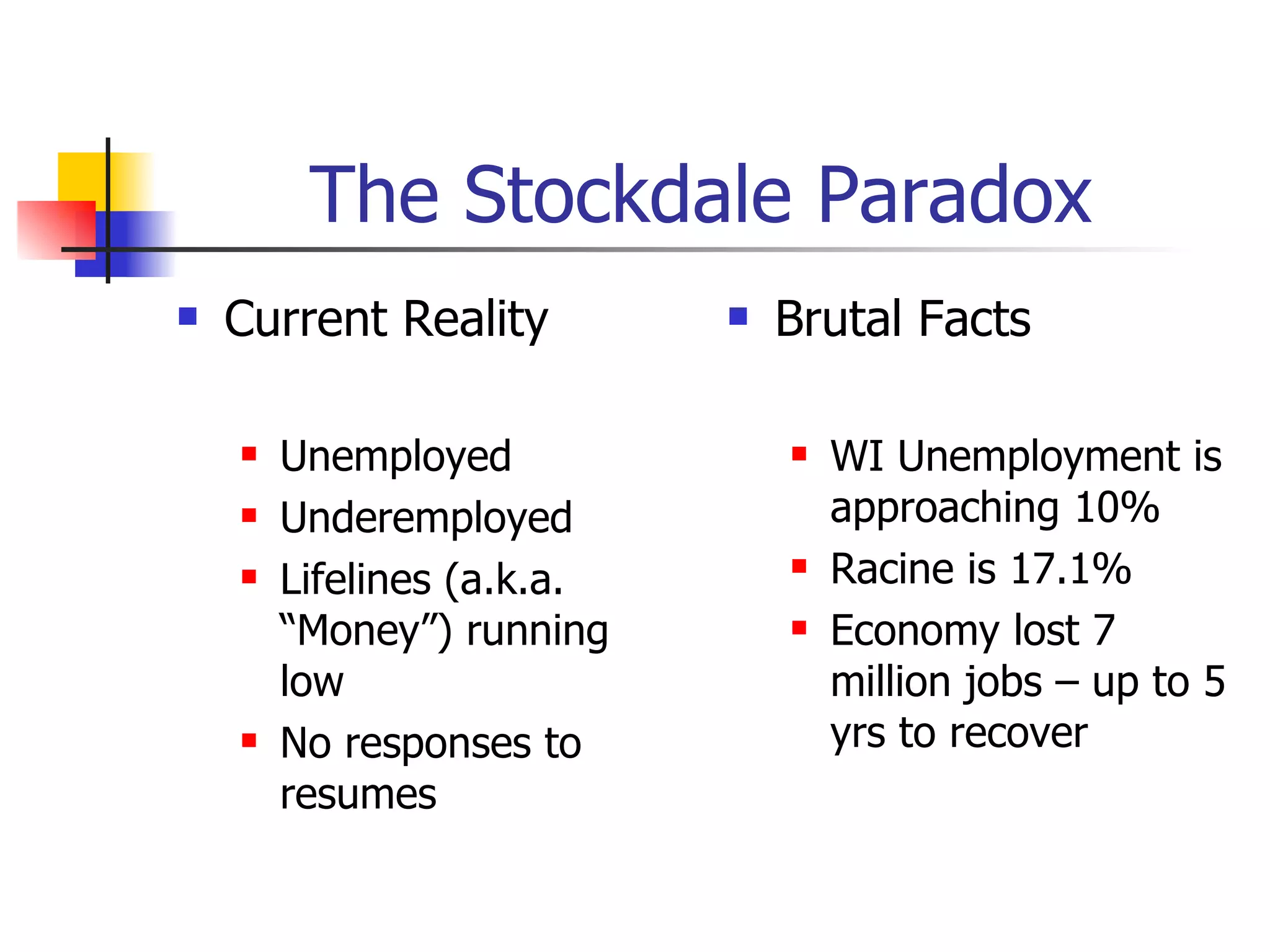 The Stockdale Paradox

- Current Reality
  - Unemployed
  - Underemployed
  - Lifelines (a.k.a. “Money”) running low
  - No responses to resumes

- Brutal Facts
  - WI Unemployment is approaching 10%
  - Racine is 17.1%
  - Economy lost 7 million jobs – up to 5 yrs to recover